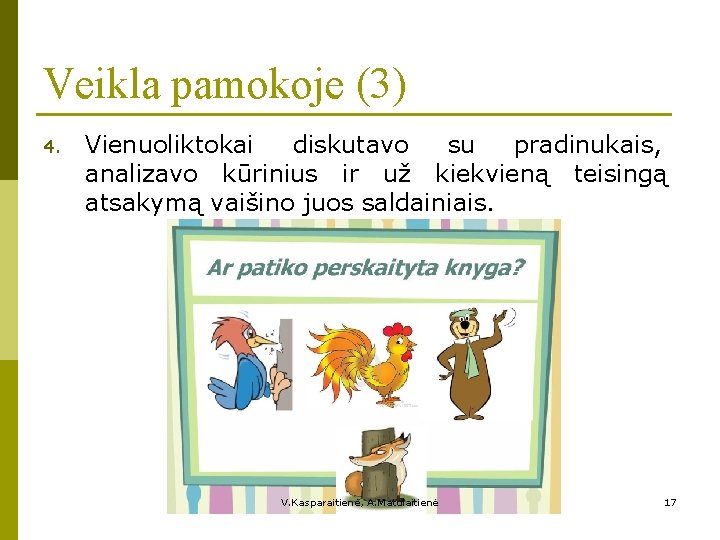 Veikla pamokoje (3)

4. Vienuoliktokai diskutavo su pradinukais, analizavo kūrinius ir už kiekvieną teisingą atsakymą vaišino juos saldainiais.

Ar patiko perskaityta knyga?

V.Kasparaitienė, A.Matulaitienė

17